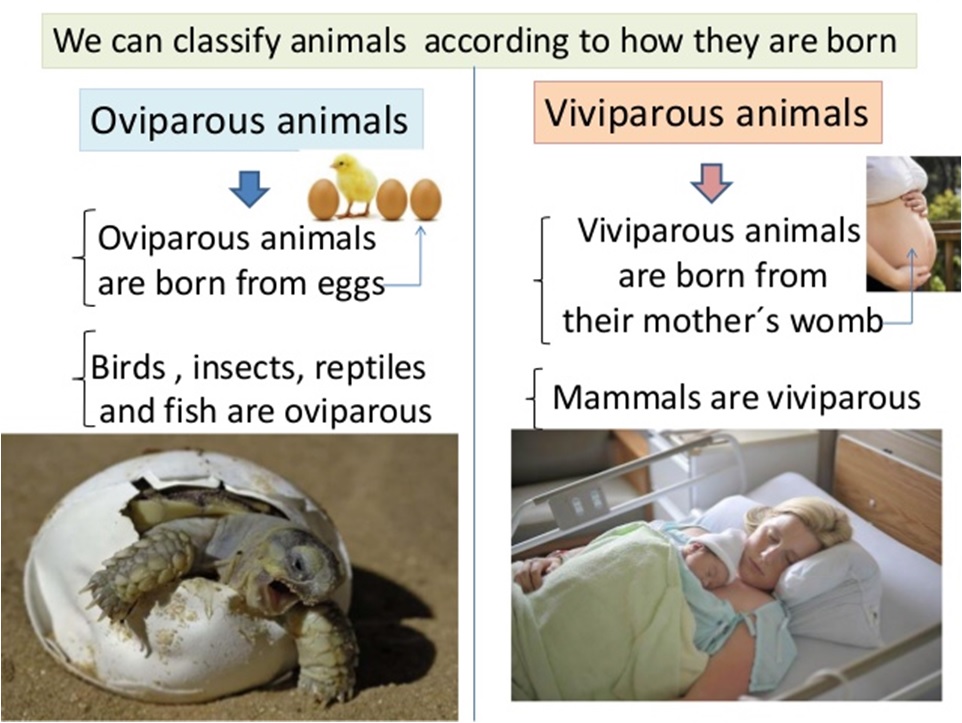 We can classify animals according to how they are born

Oviparous animals

Oviparous animals are born from eggs

Birds , insects, reptiles and fish are oviparous

Viviparous animals

Viviparous animals are born from their mother´s womb

Mammals are viviparous